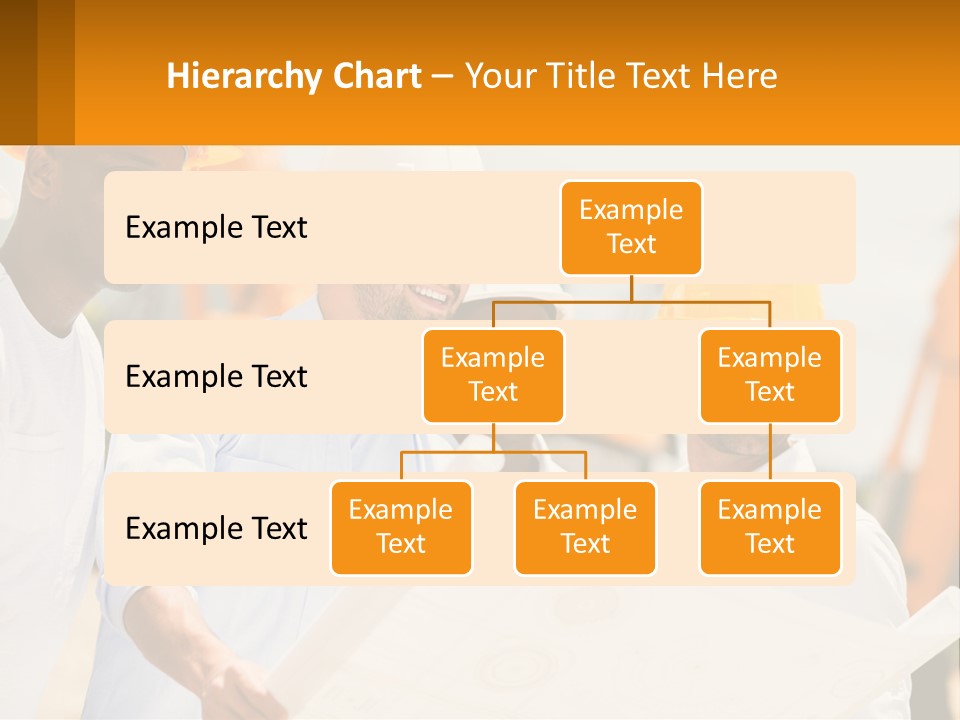 Hierarchy Chart – Your Title Text Here

Example Text

Example Text

Example Text

Example Text

Example Text

Example Text

Example Text

Example Text

Example Text